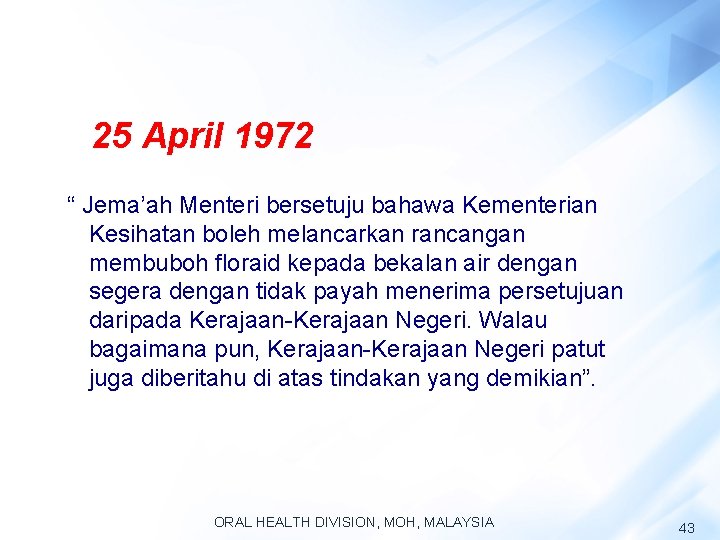 25 April 1972

“ Jema’ah Menteri bersetuju bahawa Kementerian Kesihatan boleh melancarkan rancangan membuboh floraid kepada bekalan air dengan segera dengan tidak payah menerima persetujuan daripada Kerajaan-Kerajaan Negeri. Walau bagaimana pun, Kerajaan-Kerajaan Negeri patut juga diberitahu di atas tindakan yang demikian”.

ORAL HEALTH DIVISION, MOH, MALAYSIA

43